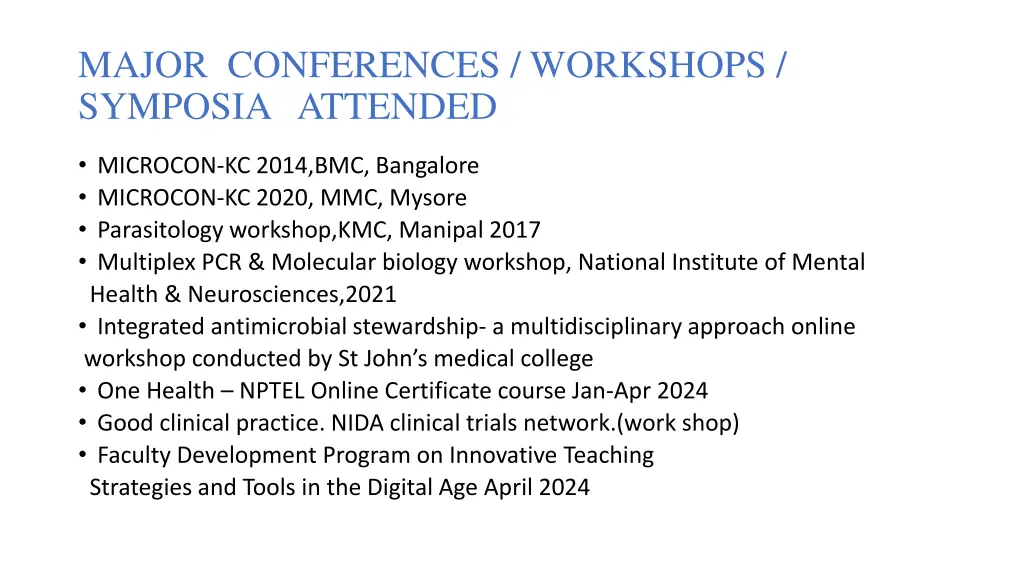 MAJOR CONFERENCES / WORKSHOPS / SYMPOSIA ATTENDED

• MICROCON-KC 2014,BMC, Bangalore
• MICROCON-KC 2020, MMC, Mysore
• Parasitology workshop,KMC, Manipal 2017
• Multiplex PCR & Molecular biology workshop, National Institute of Mental Health & Neurosciences,2021
• Integrated antimicrobial stewardship- a multidisciplinary approach online workshop conducted by St John's medical college
• One Health – NPTEL Online Certificate course Jan-Apr 2024
• Good clinical practice. NIDA clinical trials network.(work shop)
• Faculty Development Program on Innovative Teaching Strategies and Tools in the Digital Age April 2024